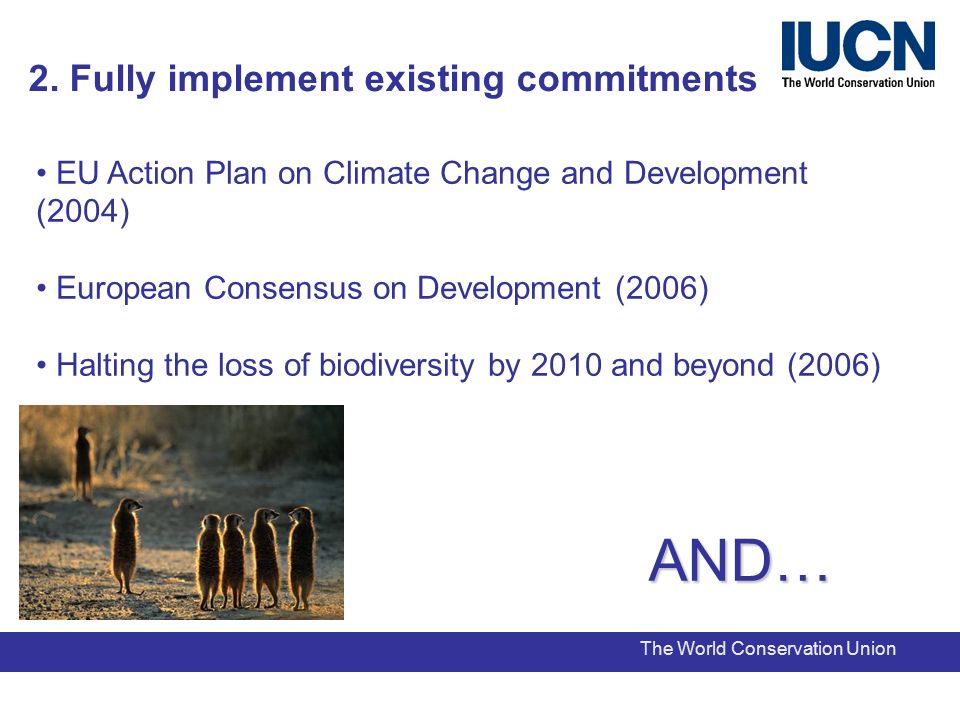 2. Fully implement existing commitments

IUCN
The World Conservation Union

• EU Action Plan on Climate Change and Development (2004)

• European Consensus on Development (2006)

• Halting the loss of biodiversity by 2010 and beyond (2006)

AND…

The World Conservation Union